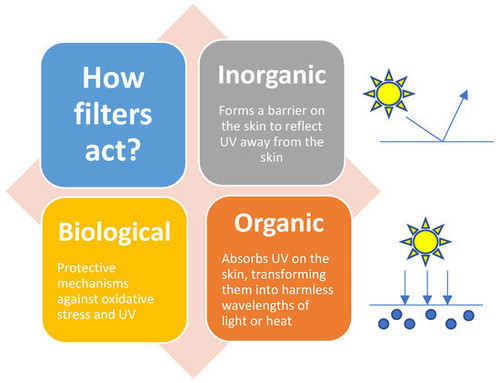 How filters act?

Inorganic

Forms a barrier on the skin to reflect UV away from the skin

Biological

Protective mechanisms against oxidative stress and UV

Organic

Absorbs UV on the skin, transforming them into harmless wavelengths of light or heat